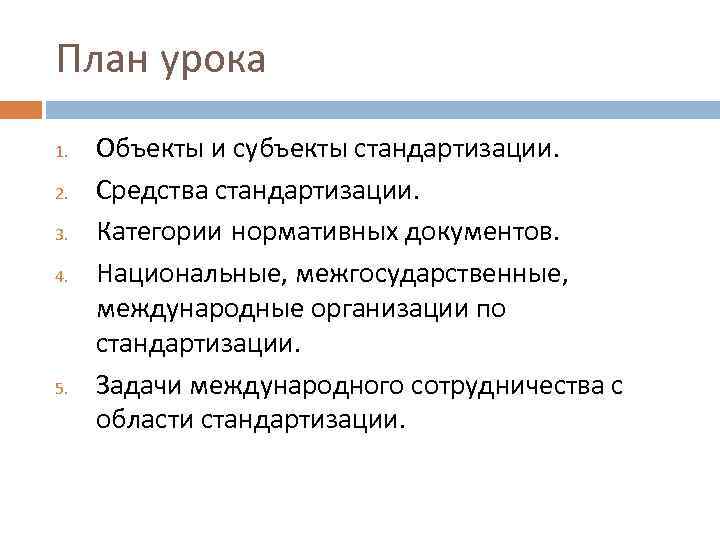 План урока

1. Объекты и субъекты стандартизации.
2. Средства стандартизации.
3. Категории нормативных документов.
4. Национальные, межгосударственные, международные организации по стандартизации.
5. Задачи международного сотрудничества с области стандартизации.